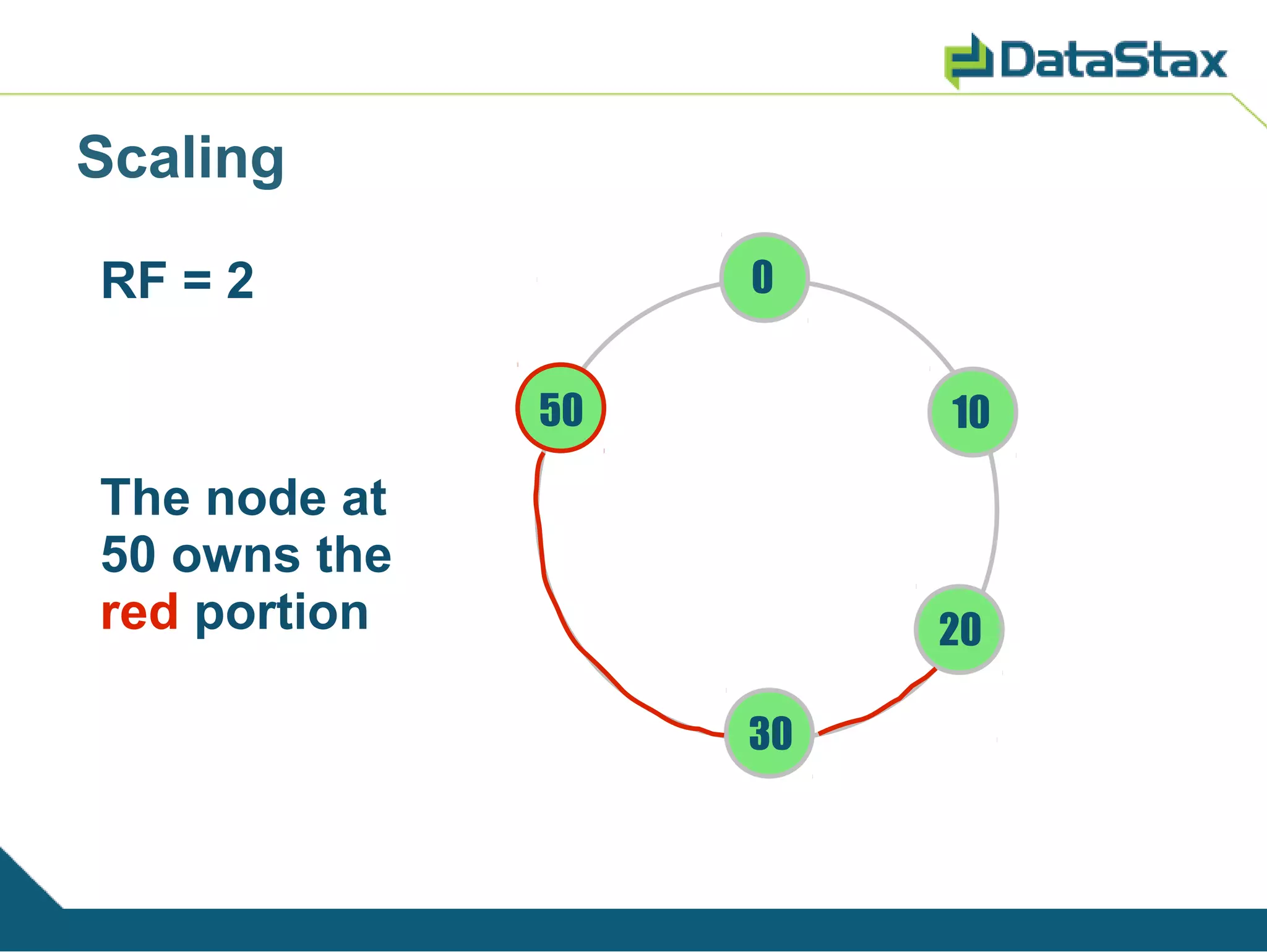 DataStax

Scaling

RF = 2

The node at 50 owns the red portion

0

10

20

30

50